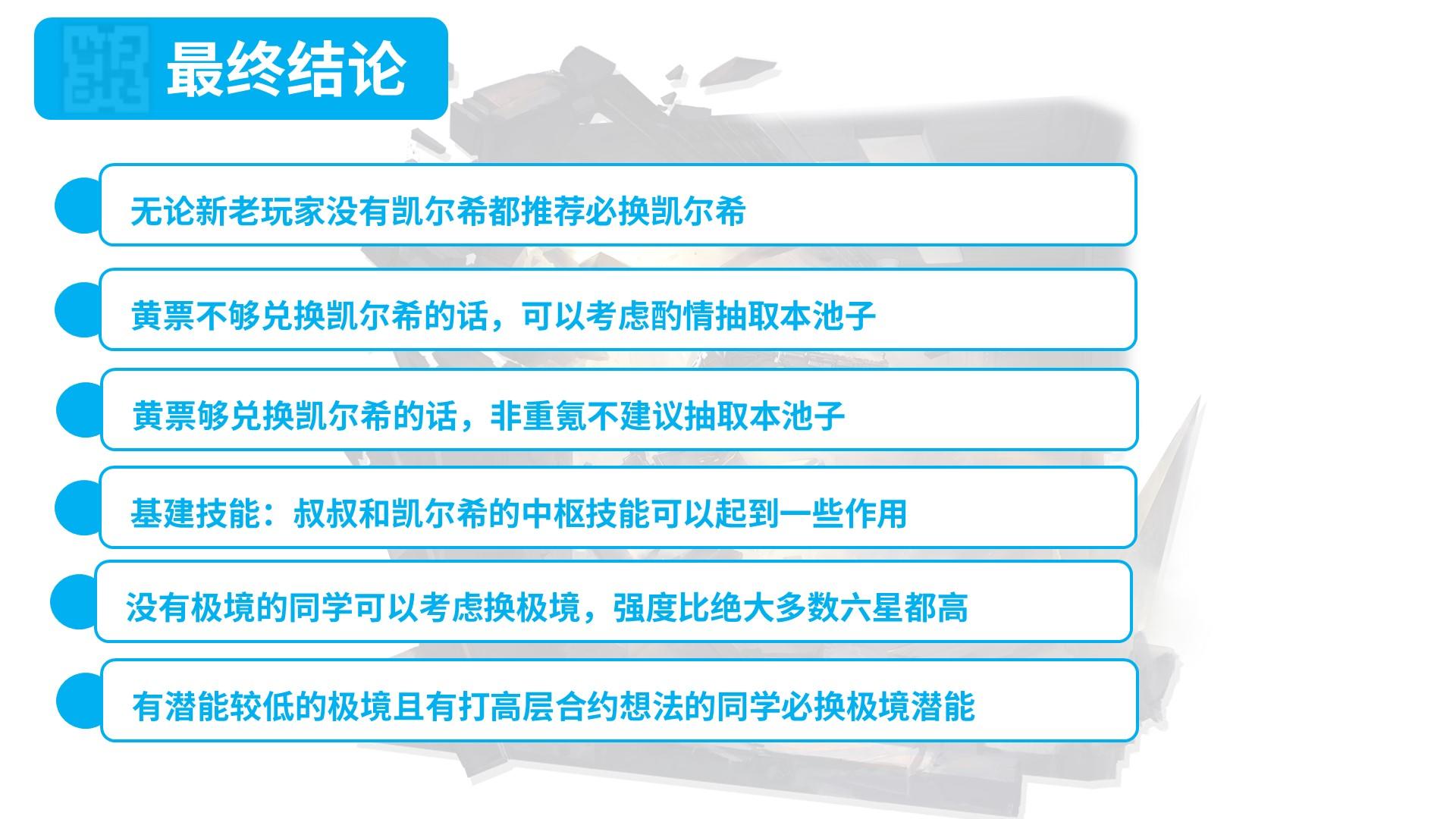 最终结论

无论新老玩家没有凯尔希都推荐必换凯尔希

黄票不够兑换凯尔希的话，可以考虑酌情抽取本池子

黄票够兑换凯尔希的话，非重氪不建议抽取本池子

基建技能：叔叔和凯尔希的中枢技能可以起到一些作用

没有极境的同学可以考虑换极境，强度比绝大多数六星都高

有潜能较低的极境且有打高层合约想法的同学必换极境潜能